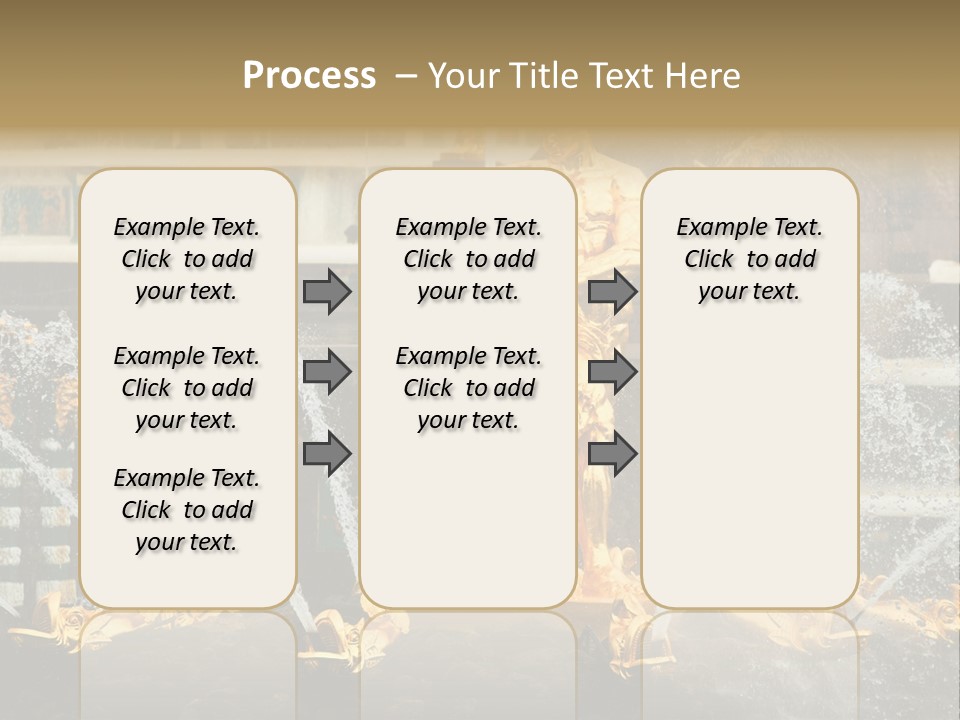 Process – Your Title Text Here

Example Text. Click to add your text.

Example Text. Click to add your text.

Example Text. Click to add your text.

Example Text. Click to add your text.

Example Text. Click to add your text.

Example Text. Click to add your text.